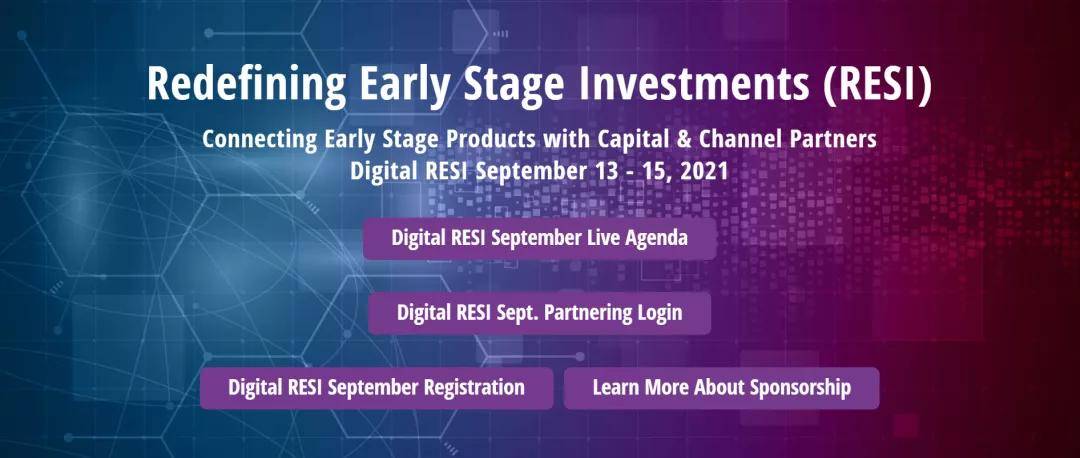 Redefining Early Stage Investments (RESI)

Connecting Early Stage Products with Capital & Channel Partners
Digital RESI September 13 - 15, 2021

Digital RESI September Live Agenda

Digital RESI Sept. Partnering Login

Digital RESI September Registration

Learn More About Sponsorship